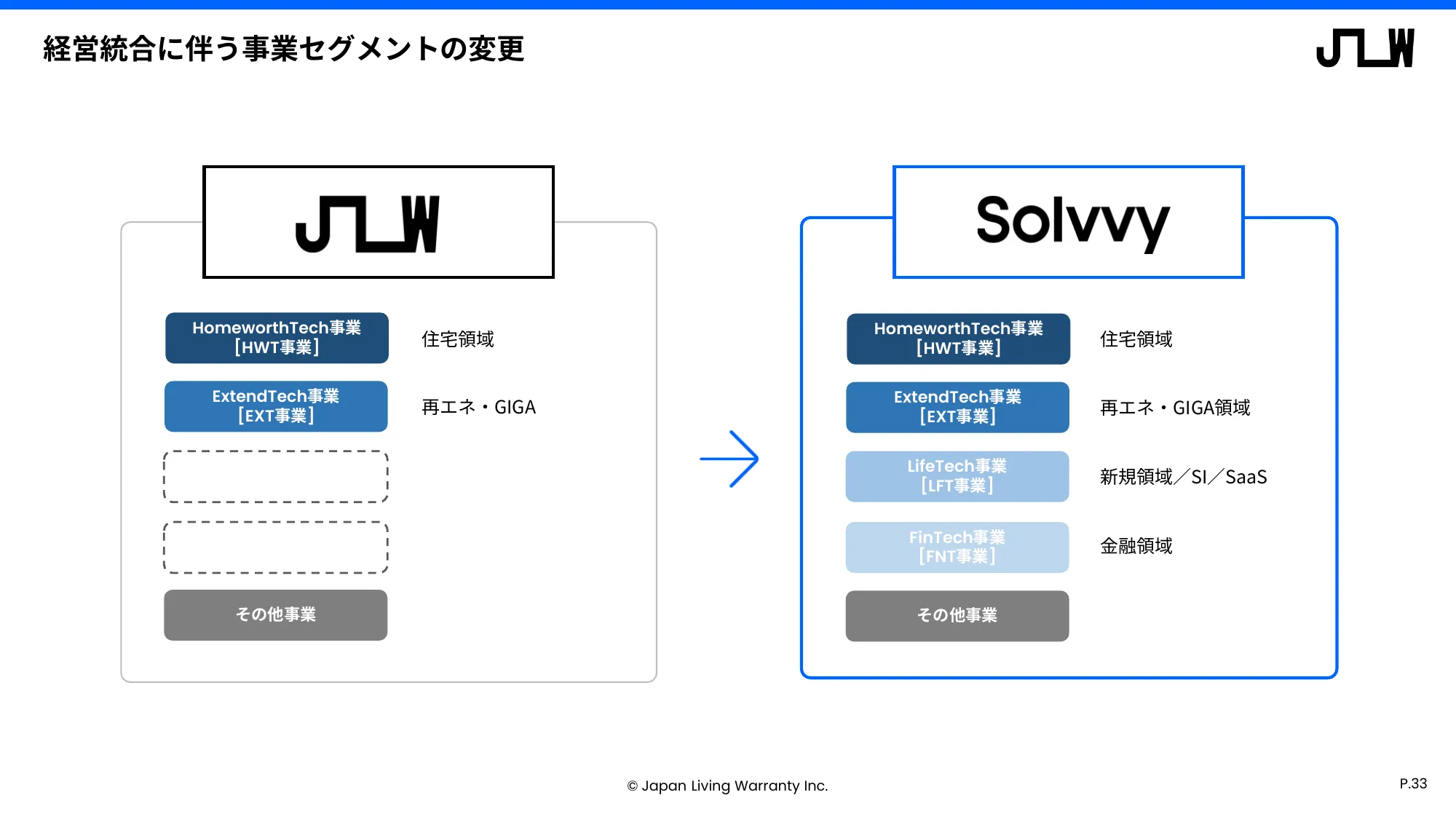 経営統合に伴う事業セグメントの変更

JLW

JLW

HomeworthTech事業
［HWT事業］

住宅領域

ExtendTech事業
［EXT事業］

再エネ・GIGA

その他事業

Solvvy

HomeworthTech事業
［HWT事業］

住宅領域

ExtendTech事業
［EXT事業］

再エネ・GIGA領域

LifeTech事業
［LFT事業］

新規領域／SI／SaaS

FinTech事業
［FNT事業］

金融領域

その他事業

© Japan Living Warranty Inc.

P.33